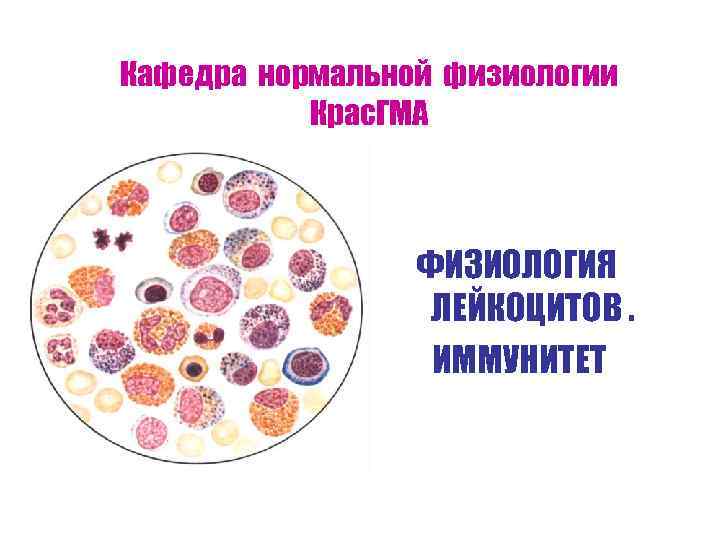 Кафедра нормальной физиологии КрасГМА

ФИЗИОЛОГИЯ ЛЕЙКОЦИТОВ . ИММУНИТЕТ